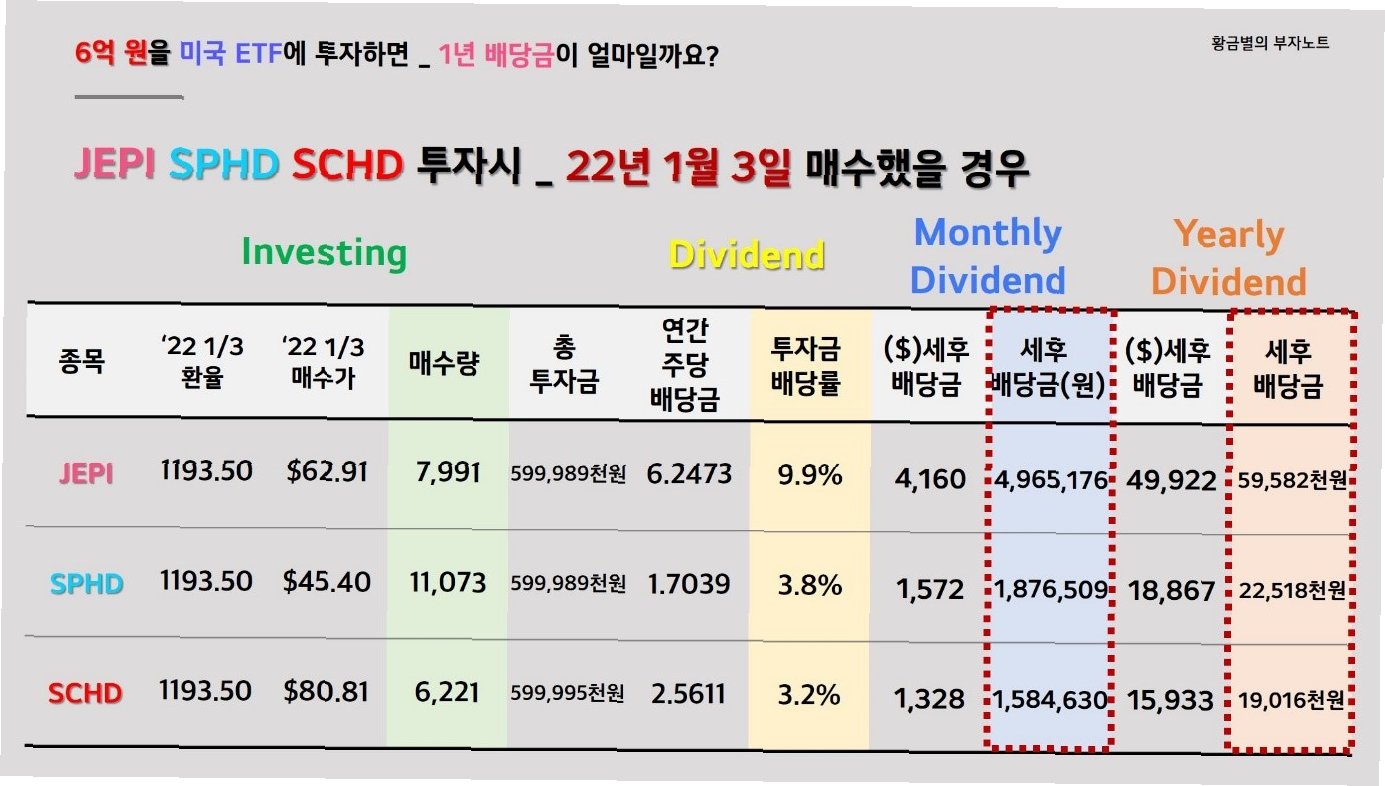 6억 원을 미국 ETF에 투자하면 _ 1년 배당금이 얼마일까요?

황금별의 부자노트

JEPI SPHD SCHD 투자시 _ 22년 1월 3일 매수했을 경우

Investing

Dividend

Monthly Dividend

Yearly Dividend

| 종목 | '22 1/3 환율 | '22 1/3 매수가 | 매수량 | 총 투자금 | 연간 주당 배당금 | 투자금 배당률 | ($)세후 배당금 | 세후 배당금(원) | ($)세후 배당금 | 세후 배당금 |
|---|---|---|---|---|---|---|---|---|---|---|
| JEPI | 1193.50 | $62.91 | 7,991 | 599,989천원 | 6.2473 | 9.9% | 4,160 | 4,965,176 | 49,922 | 59,582천원 |
| SPHD | 1193.50 | $45.40 | 11,073 | 599,989천원 | 1.7039 | 3.8% | 1,572 | 1,876,509 | 18,867 | 22,518천원 |
| SCHD | 1193.50 | $80.81 | 6,221 | 599,995천원 | 2.5611 | 3.2% | 1,328 | 1,584,630 | 15,933 | 19,016천원 |